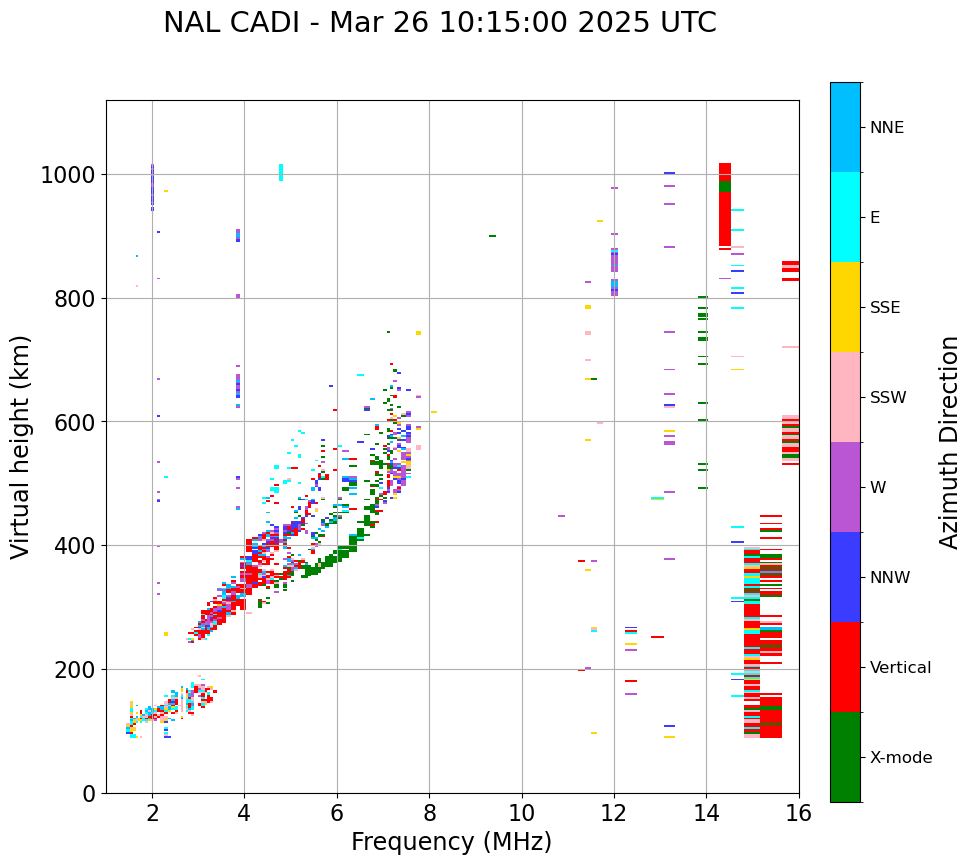 NAL CADI - Mar 26 10:15:00 2025 UTC

Virtual height (km)

1000
800
600
400
200
0

2 4 6 8 10 12 14 16

Frequency (MHz)

NNE
E
SSE
SSW
W
NNW
Vertical
X-mode

Azimuth Direction